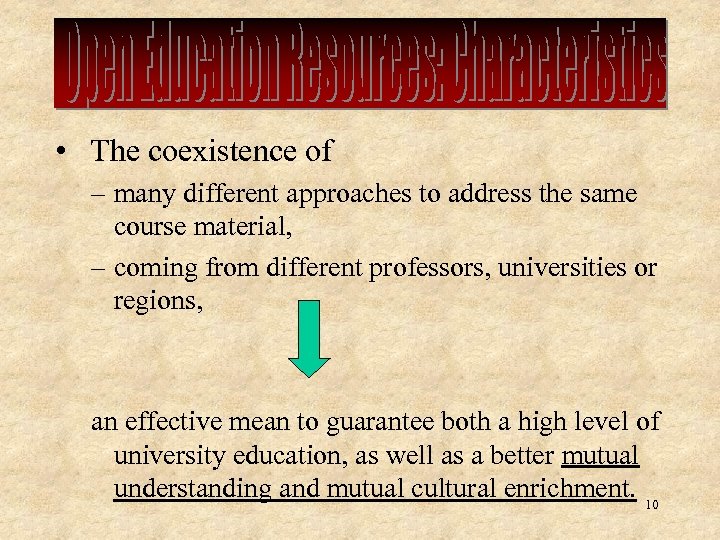 Open Education Resources: Characteristics

• The coexistence of
– many different approaches to address the same course material,
– coming from different professors, universities or regions,

an effective mean to guarantee both a high level of university education, as well as a better mutual understanding and mutual cultural enrichment.

10